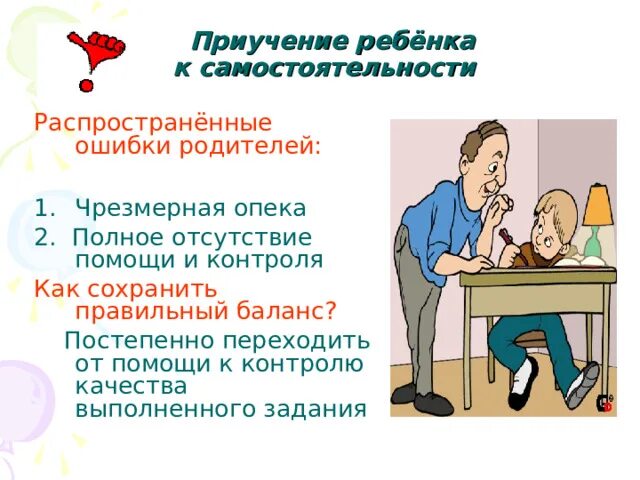 Приучение ребёнка к самостоятельности

Распространённые ошибки родителей:

1. Чрезмерная опека
2. Полное отсутствие помощи и контроля

Как сохранить правильный баланс?

Постепенно переходить от помощи к контролю качества выполненного задания